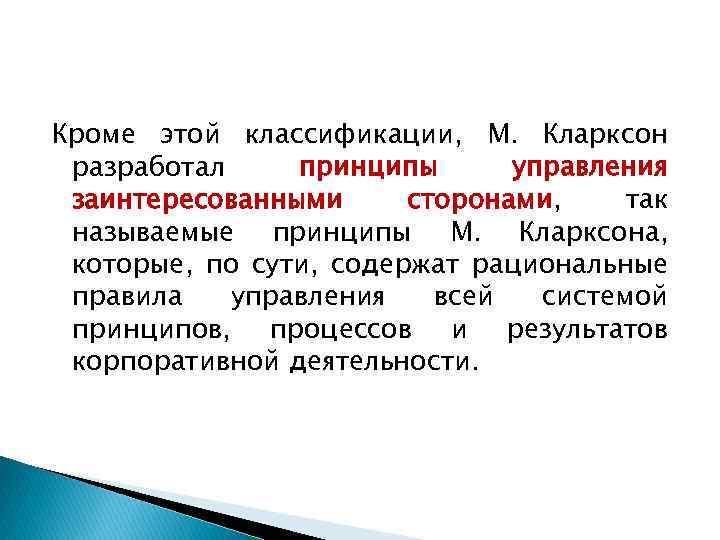 Кроме этой классификации, М. Кларксон разработал принципы управления заинтересованными сторонами, так называемые принципы М. Кларксона, которые, по сути, содержат рациональные правила управления всей системой принципов, процессов и результатов корпоративной деятельности.